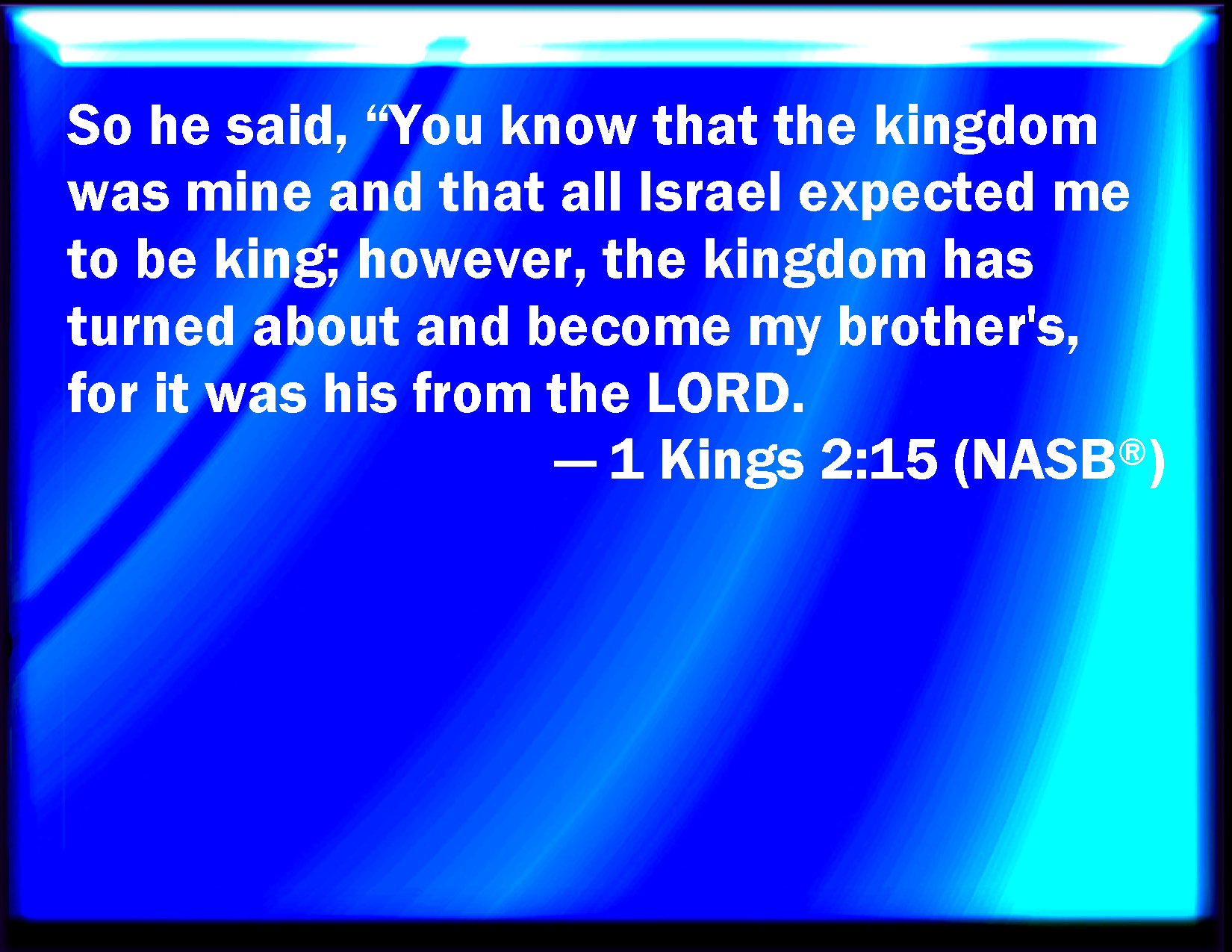 So he said, “You know that the kingdom was mine and that all Israel expected me to be king; however, the kingdom has turned about and become my brother's, for it was his from the LORD.

— 1 Kings 2:15 (NASB®)